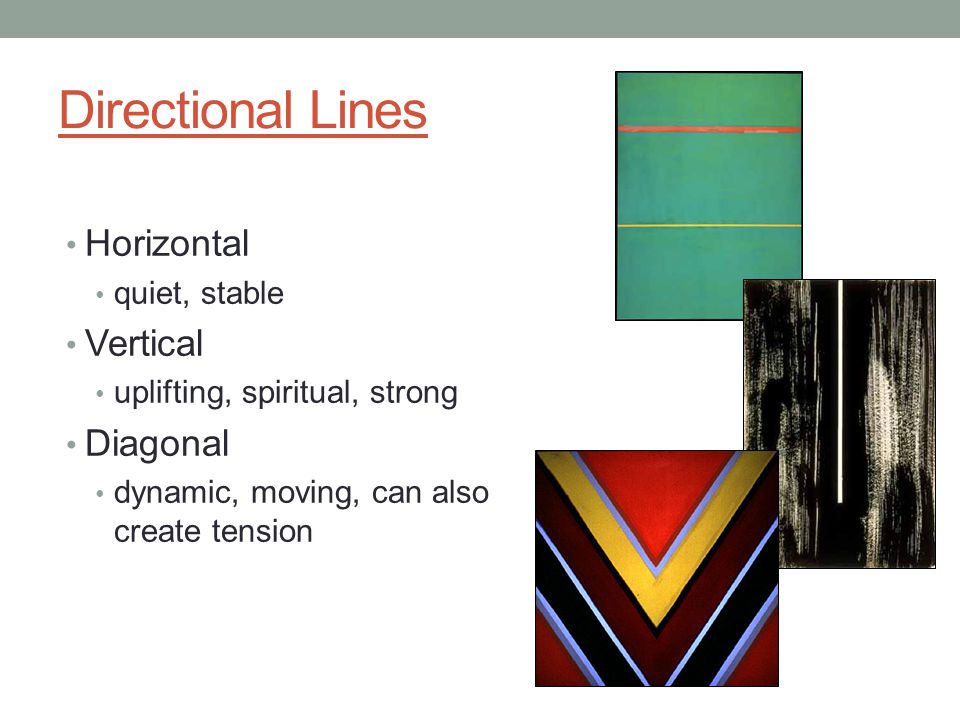 Directional Lines

• Horizontal
 • quiet, stable
• Vertical
 • uplifting, spiritual, strong
• Diagonal
 • dynamic, moving, can also create tension